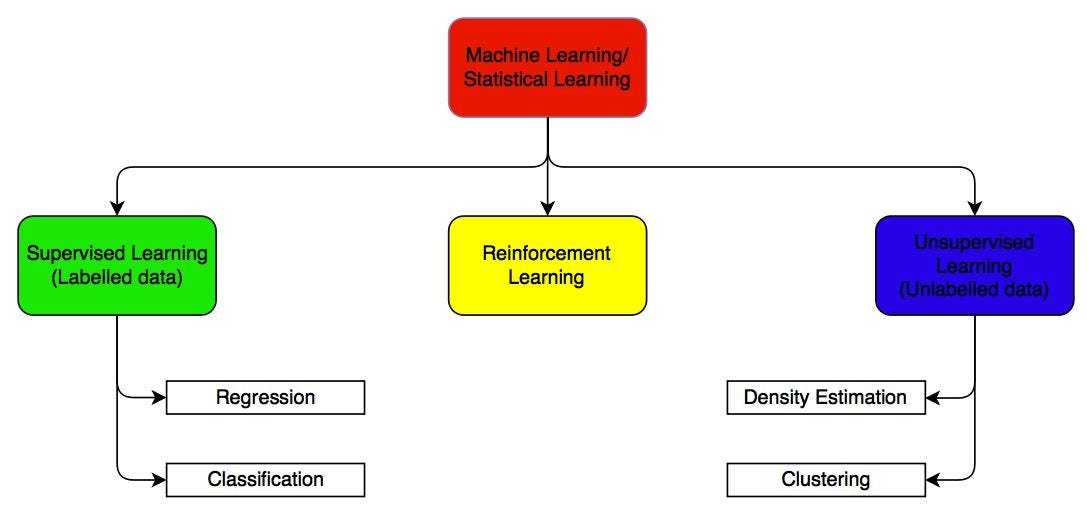 Machine Learning/
Statistical Learning

Supervised Learning
(Labelled data)

Reinforcement
Learning

Unsupervised
Learning
(Unlabelled data)

Regression

Classification

Density Estimation

Clustering